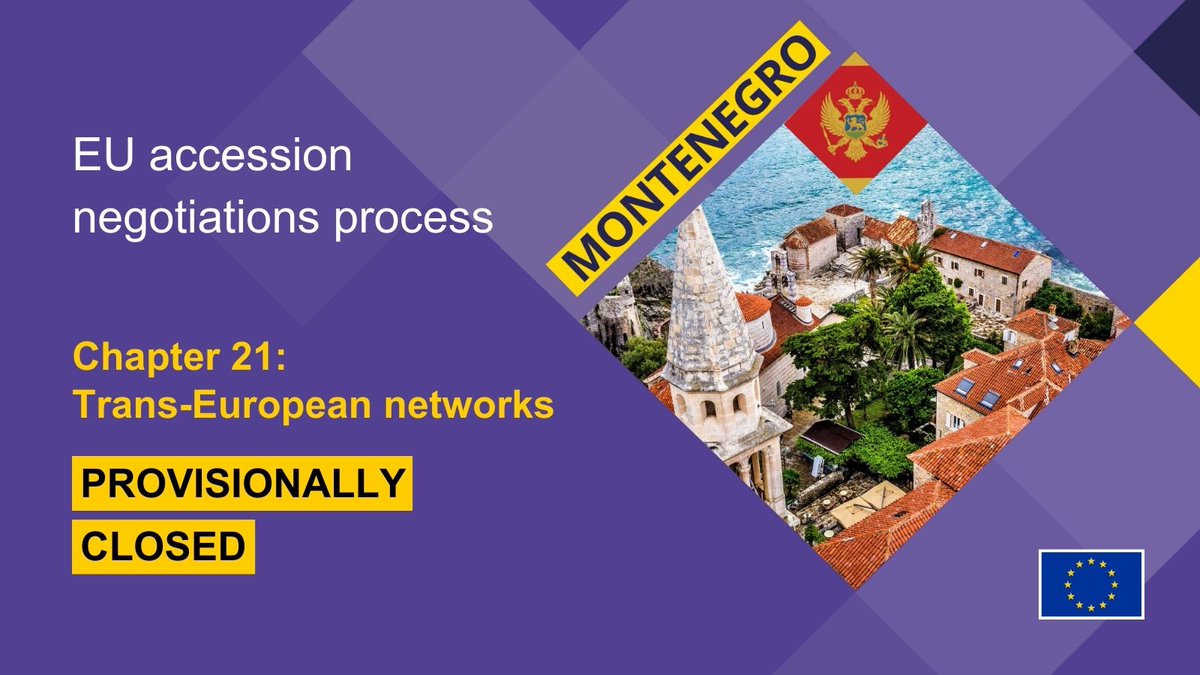 EU accession negotiations process

MONTENEGRO

Chapter 21:
Trans-European networks

PROVISIONALLY
CLOSED